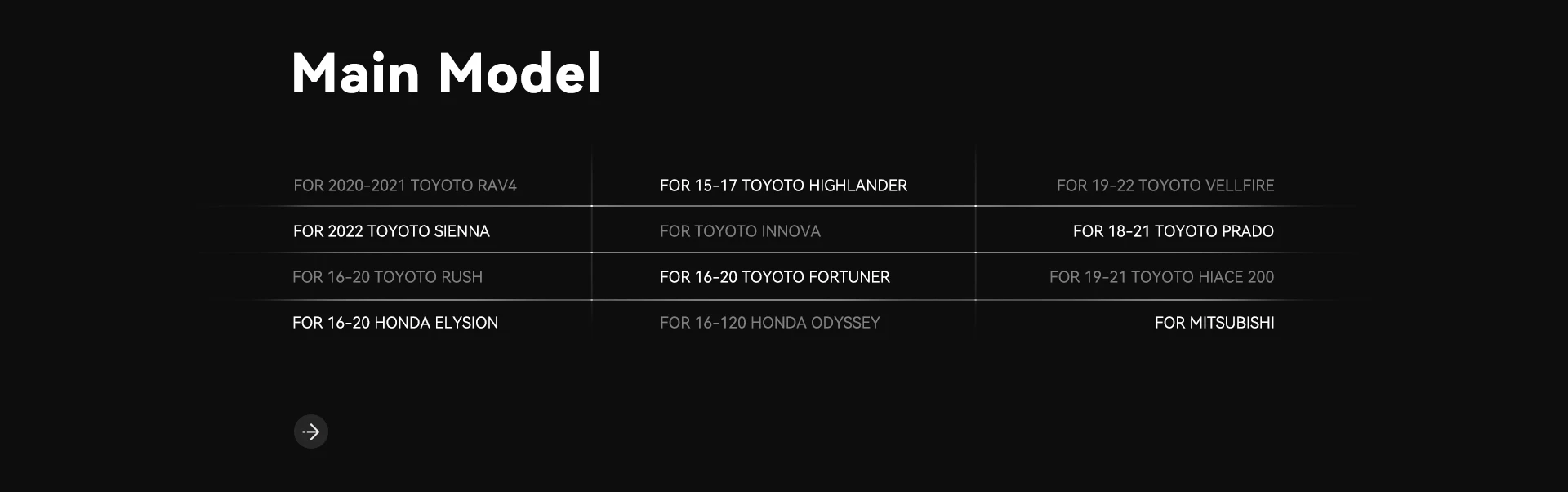 Main Model

| FOR 2020-2021 TOYOTO RAV4 | FOR 15-17 TOYOTO HIGHLANDER | FOR 19-22 TOYOTO VELLFIRE |
|---|---|---|
| FOR 2022 TOYOTO SIENNA | FOR TOYOTO INNOVA | FOR 18-21 TOYOTO PRADO |
| FOR 16-20 TOYOTO RUSH | FOR 16-20 TOYOTO FORTUNER | FOR 19-21 TOYOTO HIACE 200 |
| FOR 16-20 HONDA ELYSION | FOR 16-120 HONDA ODYSSEY | FOR MITSUBISHI |